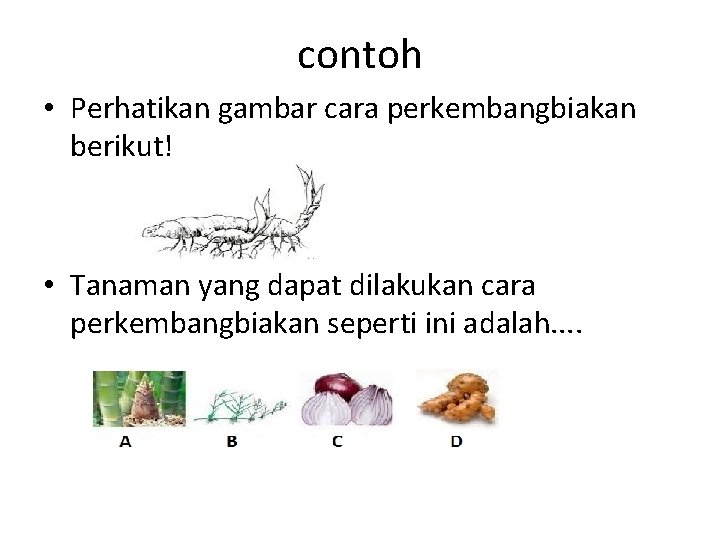 contoh

• Perhatikan gambar cara perkembangbiakan berikut!

• Tanaman yang dapat dilakukan cara perkembangbiakan seperti ini adalah....

A B C D